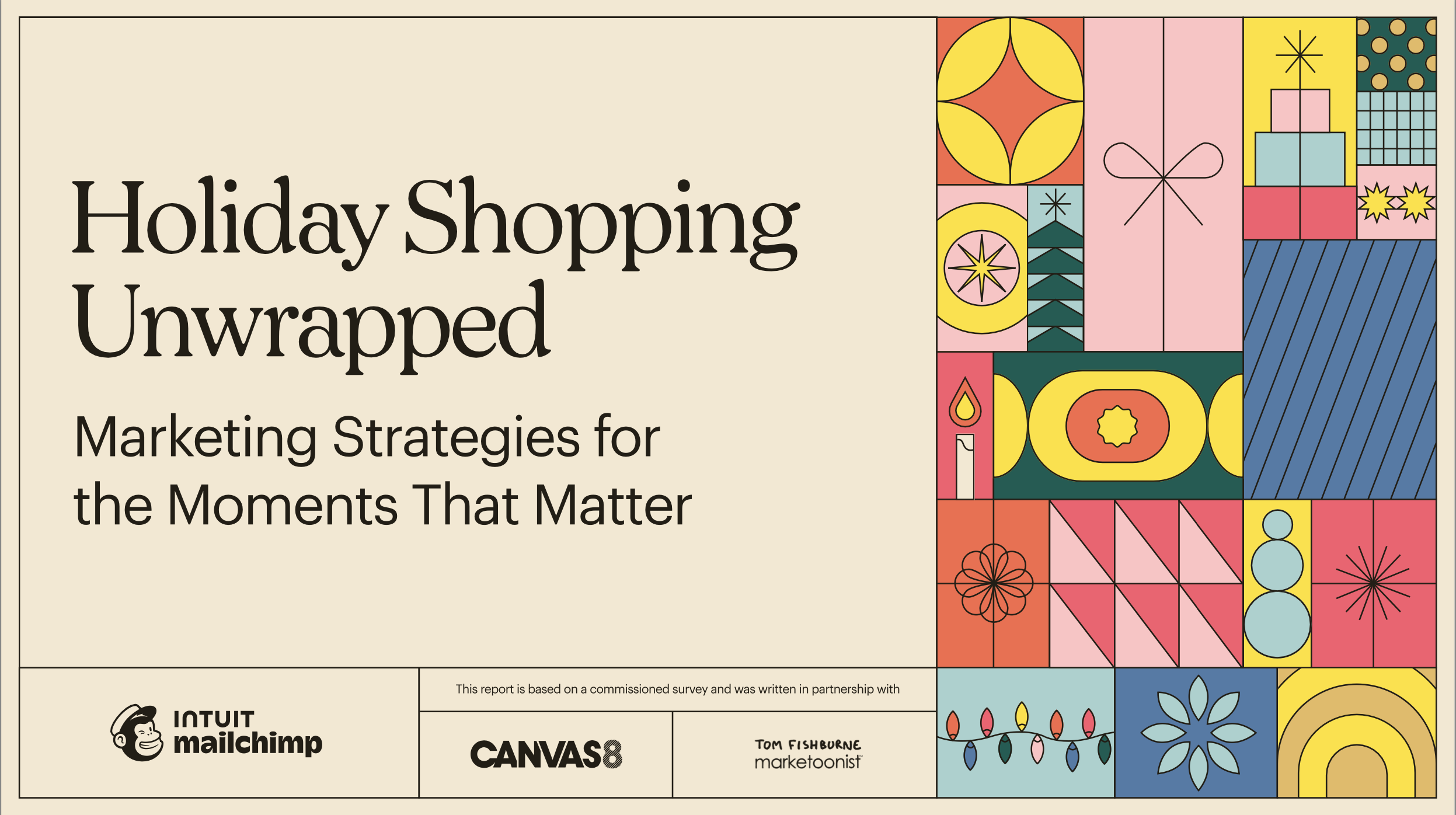 Holiday Shopping Unwrapped

Marketing Strategies for the Moments That Matter

INTUIT mailchimp

This report is based on a commissioned survey and was written in partnership with

CANVAS8

TOM FISHBURNE marketoonist